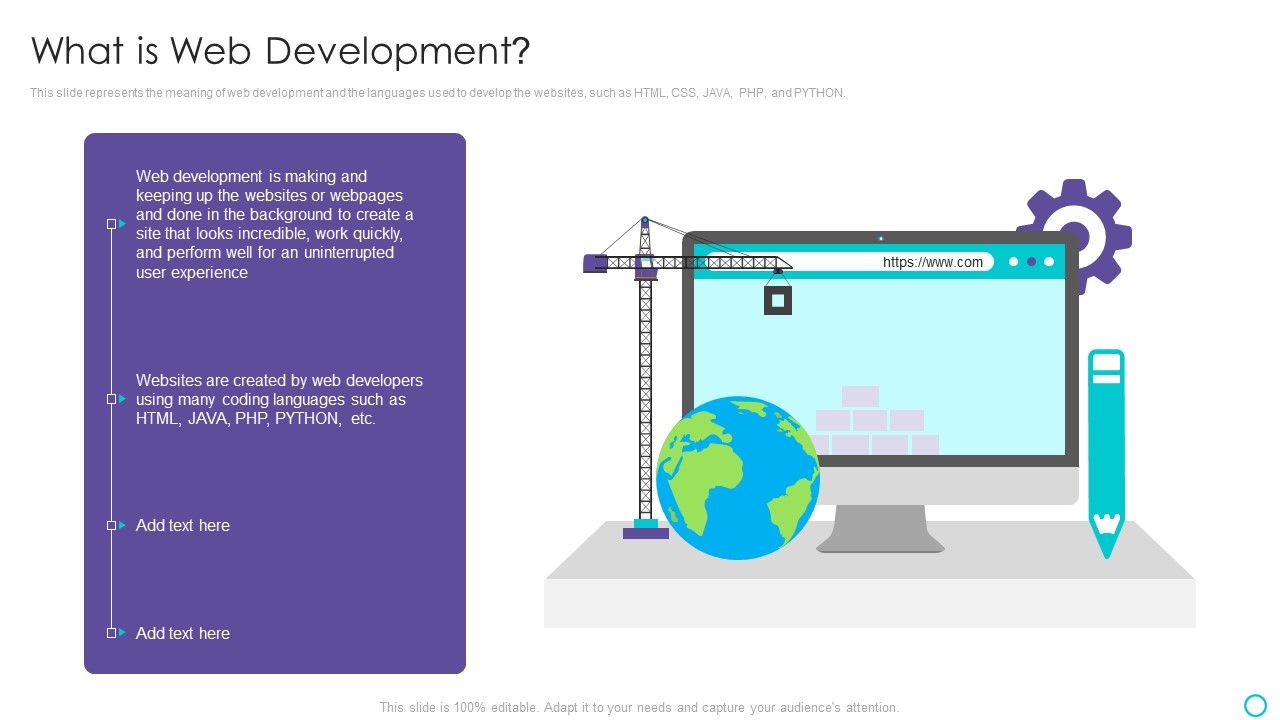 What is Web Development?

This slide represents the meaning of web development and the languages used to develop the websites, such as HTML, CSS, JAVA, PHP, and PYTHON.

Web development is making and keeping up the websites or webpages and done in the background to create a site that looks incredible, work quickly, and perform well for an uninterrupted user experience

Websites are created by web developers using many coding languages such as HTML, JAVA, PHP, PYTHON, etc.

Add text here

Add text here

https://www.com

This slide is 100% editable. Adapt it to your needs and capture your audience's attention.